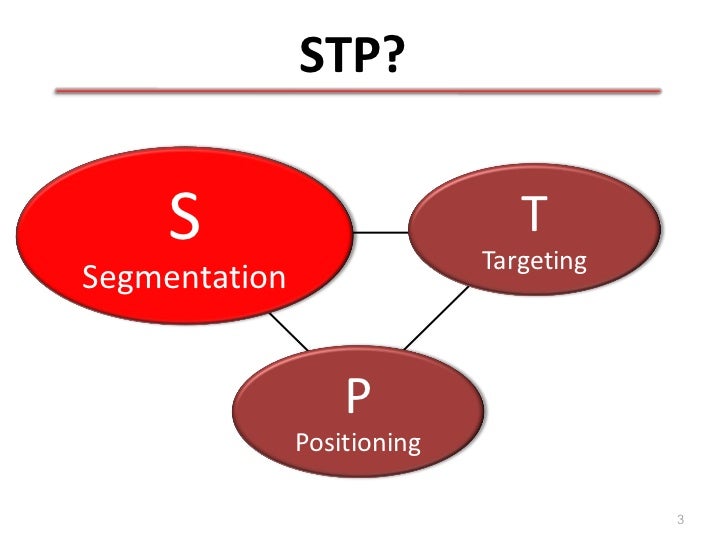 STP?

S
Segmentation

T
Targeting

P
Positioning

3